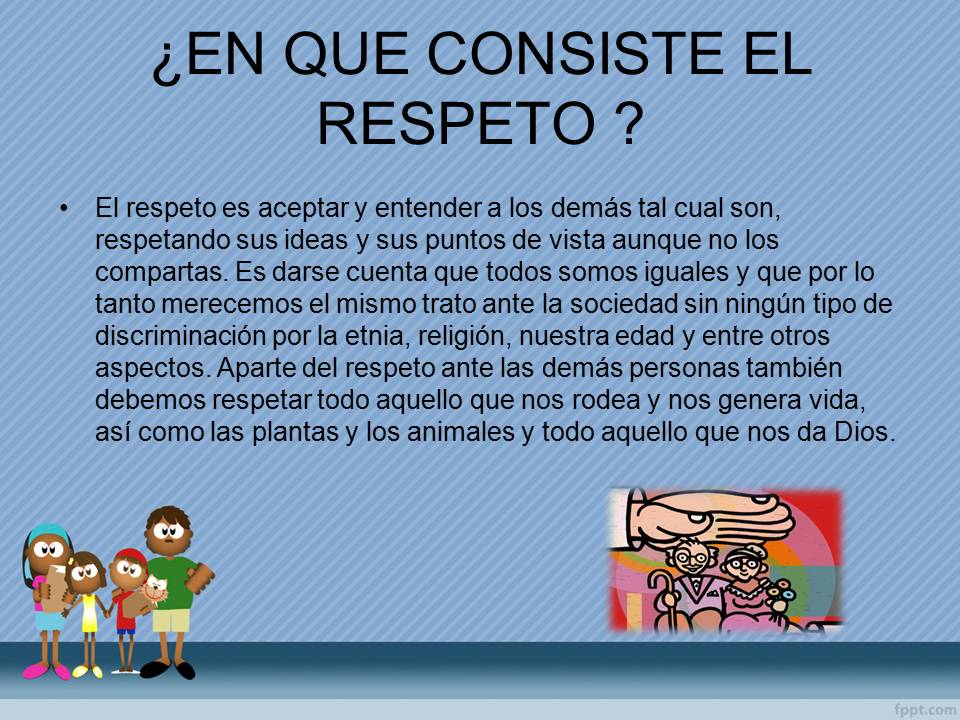 ¿EN QUE CONSISTE EL RESPETO ?

• El respeto es aceptar y entender a los demás tal cual son, respetando sus ideas y sus puntos de vista aunque no los compartas. Es darse cuenta que todos somos iguales y que por lo tanto merecemos el mismo trato ante la sociedad sin ningún tipo de discriminación por la etnia, religión, nuestra edad y entre otros aspectos. Aparte del respeto ante las demás personas también debemos respetar todo aquello que nos rodea y nos genera vida, así como las plantas y los animales y todo aquello que nos da Dios.

fppt.com